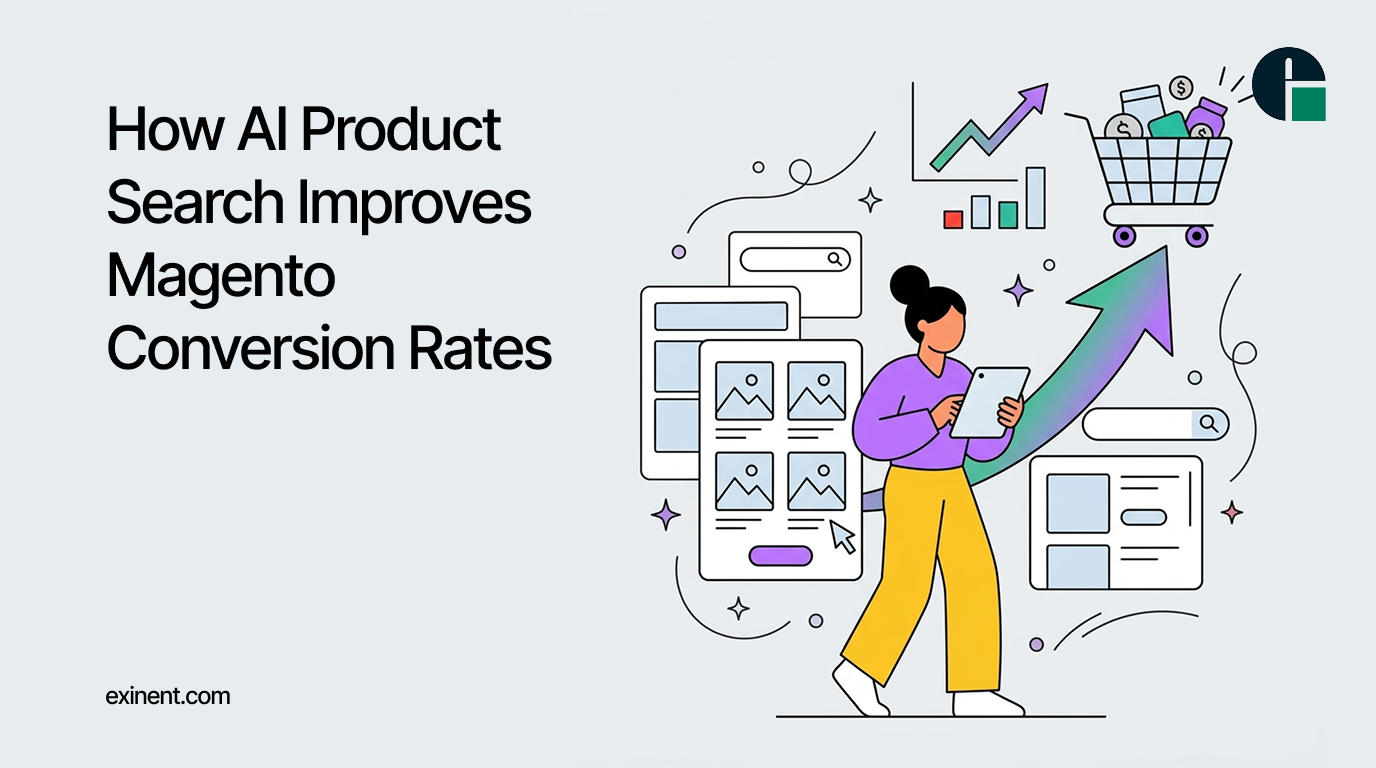 How AI Product Search Improves Magento Conversion Rates

exinent.com